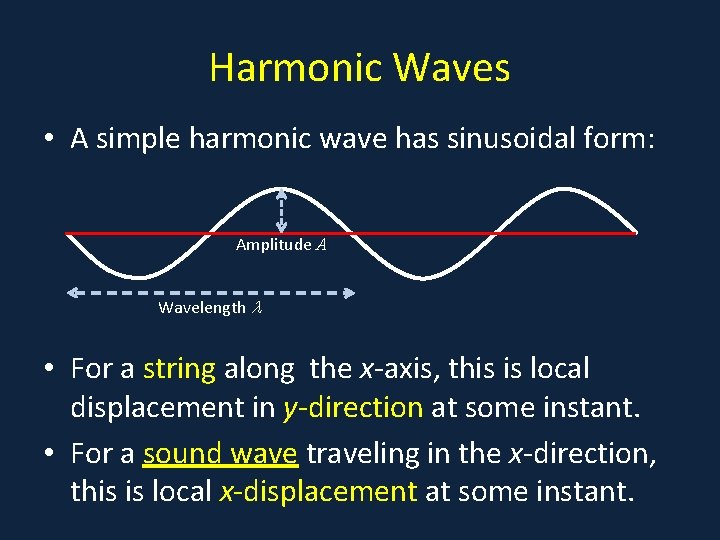 Harmonic Waves

• A simple harmonic wave has sinusoidal form:

Amplitude $A$

Wavelength $\lambda$

• For a string along the $x$-axis, this is local displacement in $y$-direction at some instant.

• For a sound wave traveling in the $x$-direction, this is local $x$-displacement at some instant.